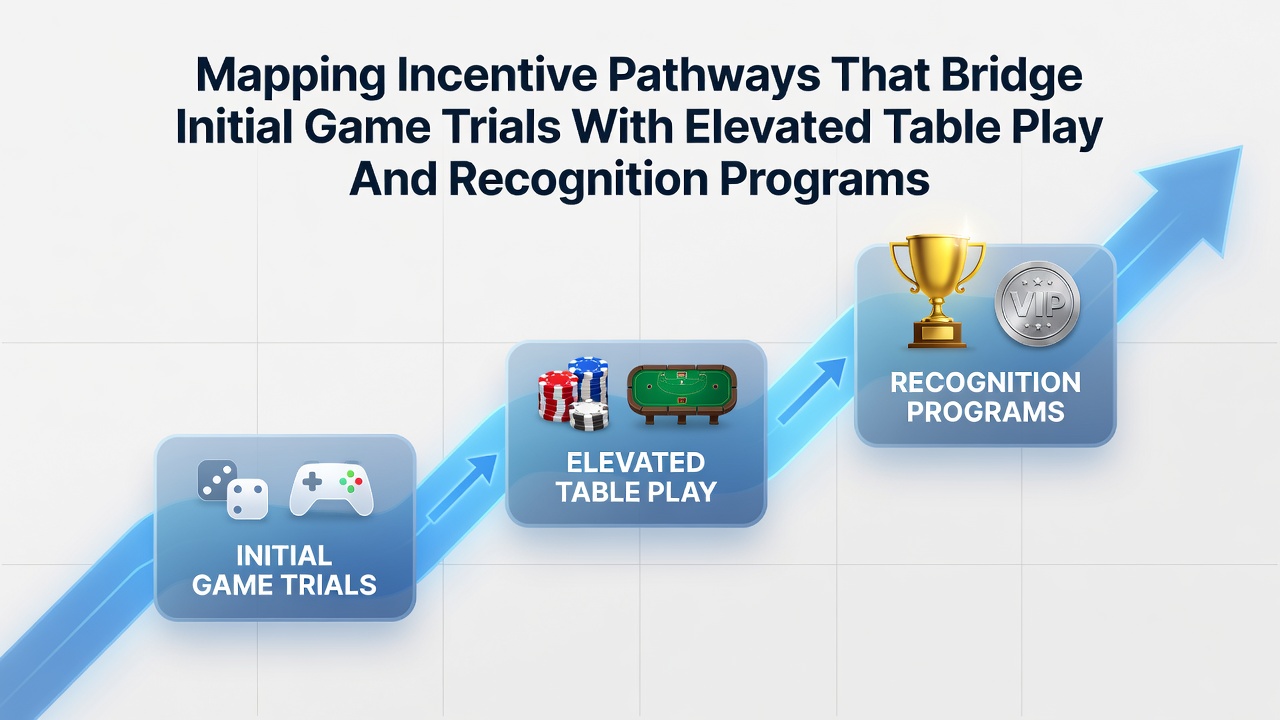 Mapping Incentive Pathways That Bridge Initial Game Trials With Elevated Table Play And Recognition Programs

INITIAL GAME TRIALS

ELEVATED TABLE PLAY

VIP

RECOGNITION PROGRAMS